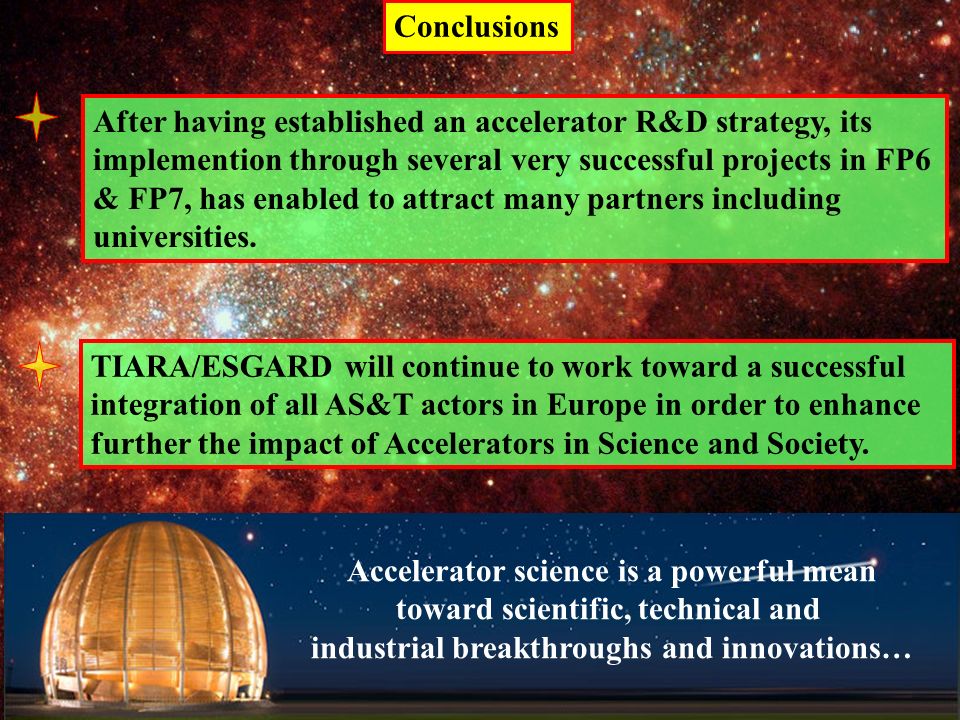 Conclusions

After having established an accelerator R&D strategy, its implemention through several very successful projects in FP6 & FP7, has enabled to attract many partners including universities.

TIARA/ESGARD will continue to work toward a successful integration of all AS&T actors in Europe in order to enhance further the impact of Accelerators in Science and Society.

Accelerator science is a powerful mean toward scientific, technical and industrial breakthroughs and innovations…